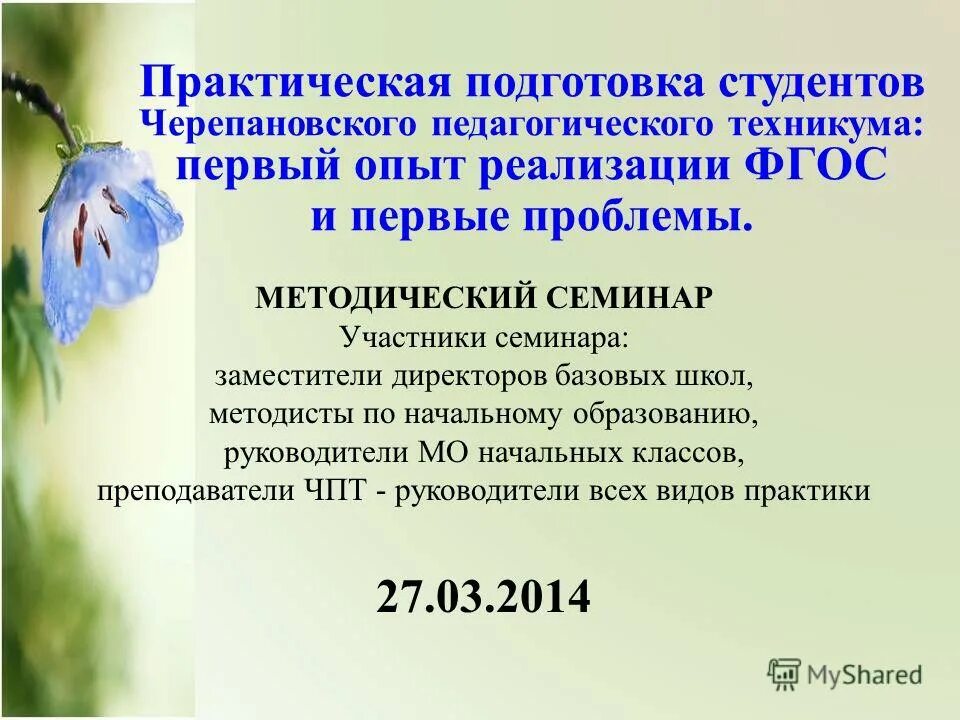 Практическая подготовка студентов Черепановского педагогического техникума: первый опыт реализации ФГОС и первые проблемы.

МЕТОДИЧЕСКИЙ СЕМИНАР
Участники семинара:
заместители директоров базовых школ,
методисты по начальному образованию,
руководители МО начальных классов,
преподаватели ЧПТ - руководители всех видов практики

27.03.2014

MyShared